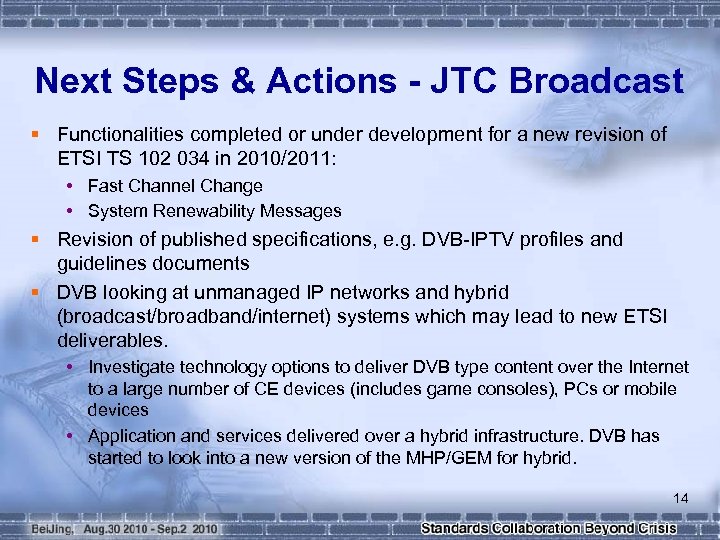 Next Steps & Actions - JTC Broadcast

▪ Functionalities completed or under development for a new revision of ETSI TS 102 034 in 2010/2011:

• Fast Channel Change
• System Renewability Messages

▪ Revision of published specifications, e.g. DVB-IPTV profiles and guidelines documents

▪ DVB looking at unmanaged IP networks and hybrid (broadcast/broadband/internet) systems which may lead to new ETSI deliverables.

• Investigate technology options to deliver DVB type content over the Internet to a large number of CE devices (includes game consoles), PCs or mobile devices
• Application and services delivered over a hybrid infrastructure. DVB has started to look into a new version of the MHP/GEM for hybrid.

14

BeiJing, Aug.30 2010 - Sep.2 2010

Standards Collaboration Beyond Crisis